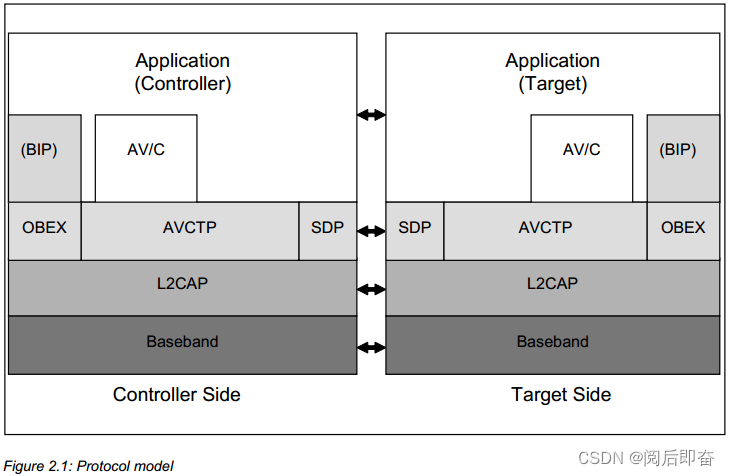 Application
(Controller)

(BIP)

AV/C

OBEX

AVCTP

SDP

L2CAP

Baseband

Controller Side

Application
(Target)

AV/C

(BIP)

SDP

AVCTP

OBEX

L2CAP

Baseband

Target Side

Figure 2.1: Protocol model

CSDN @阅后即奋